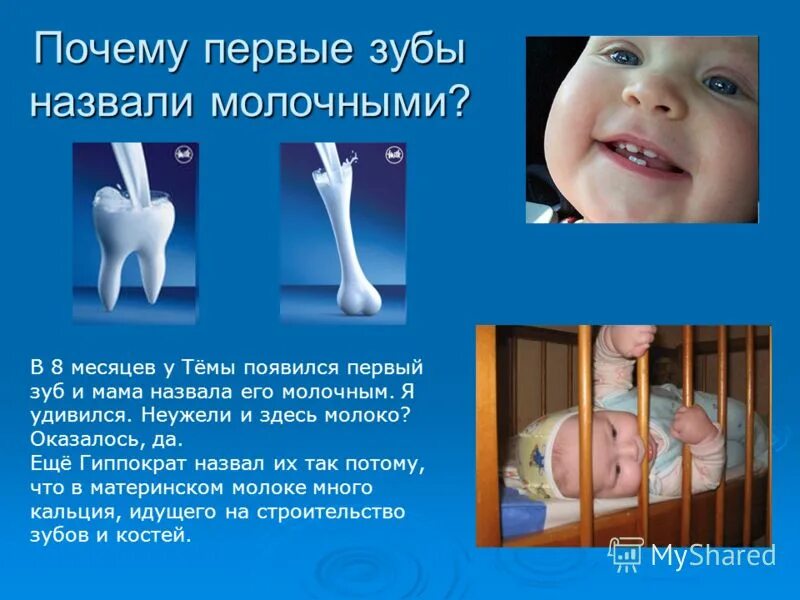 Почему первые зубы назвали молочными?

В 8 месяцев у Тёмы появился первый зуб и мама назвала его молочным. Я удивился. Неужели и здесь молоко? Оказалось, да.
Ещё Гиппократ назвал их так потому, что в материнском молоке много кальция, идущего на строительство зубов и костей.

MyShared